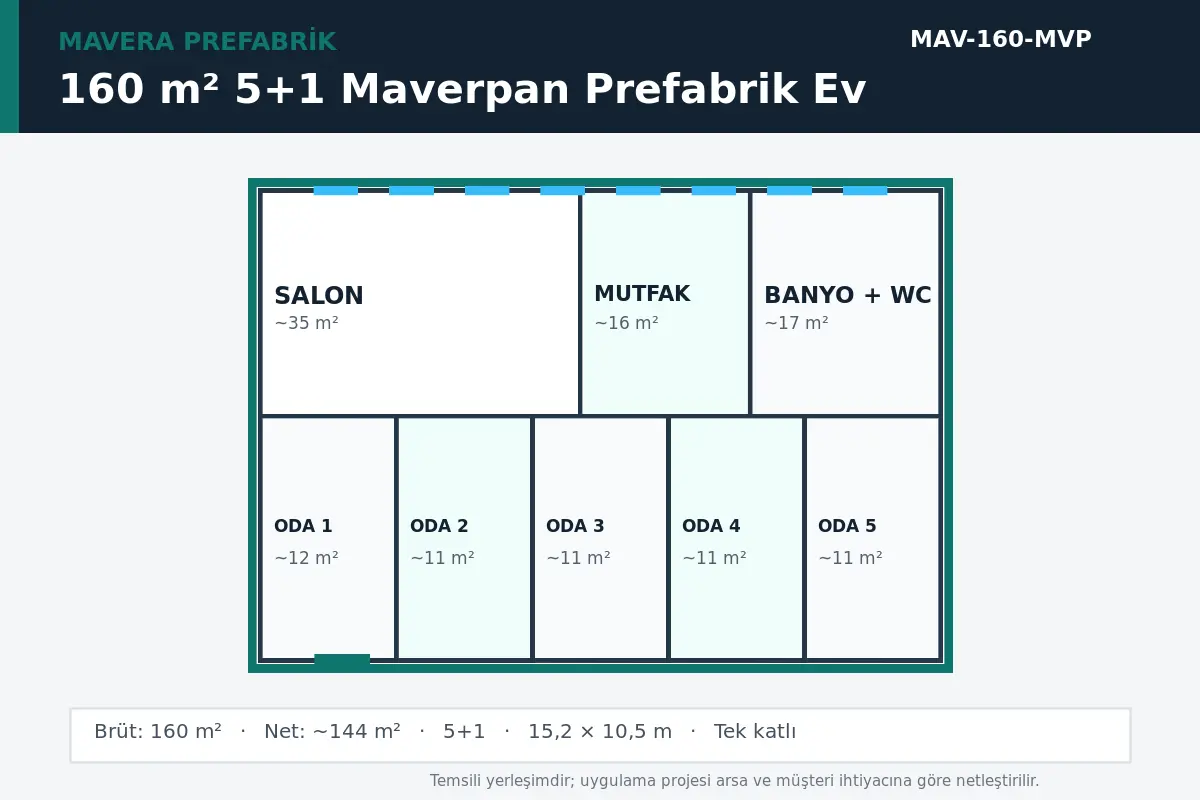 MAVERA PREFABRİK

MAV-160-MVP

160 m² 5+1 Maverpan Prefabrik Ev

SALON
~35 m²

MUTFAK
~16 m²

BANYO + WC
~17 m²

ODA 1
~12 m²

ODA 2
~11 m²

ODA 3
~11 m²

ODA 4
~11 m²

ODA 5
~11 m²

Brüt: 160 m² · Net: ~144 m² · 5+1 · 15,2 × 10,5 m · Tek katlı

Temsili yerleşimdir; uygulama projesi arsa ve müşteri ihtiyacına göre netleştirilir.